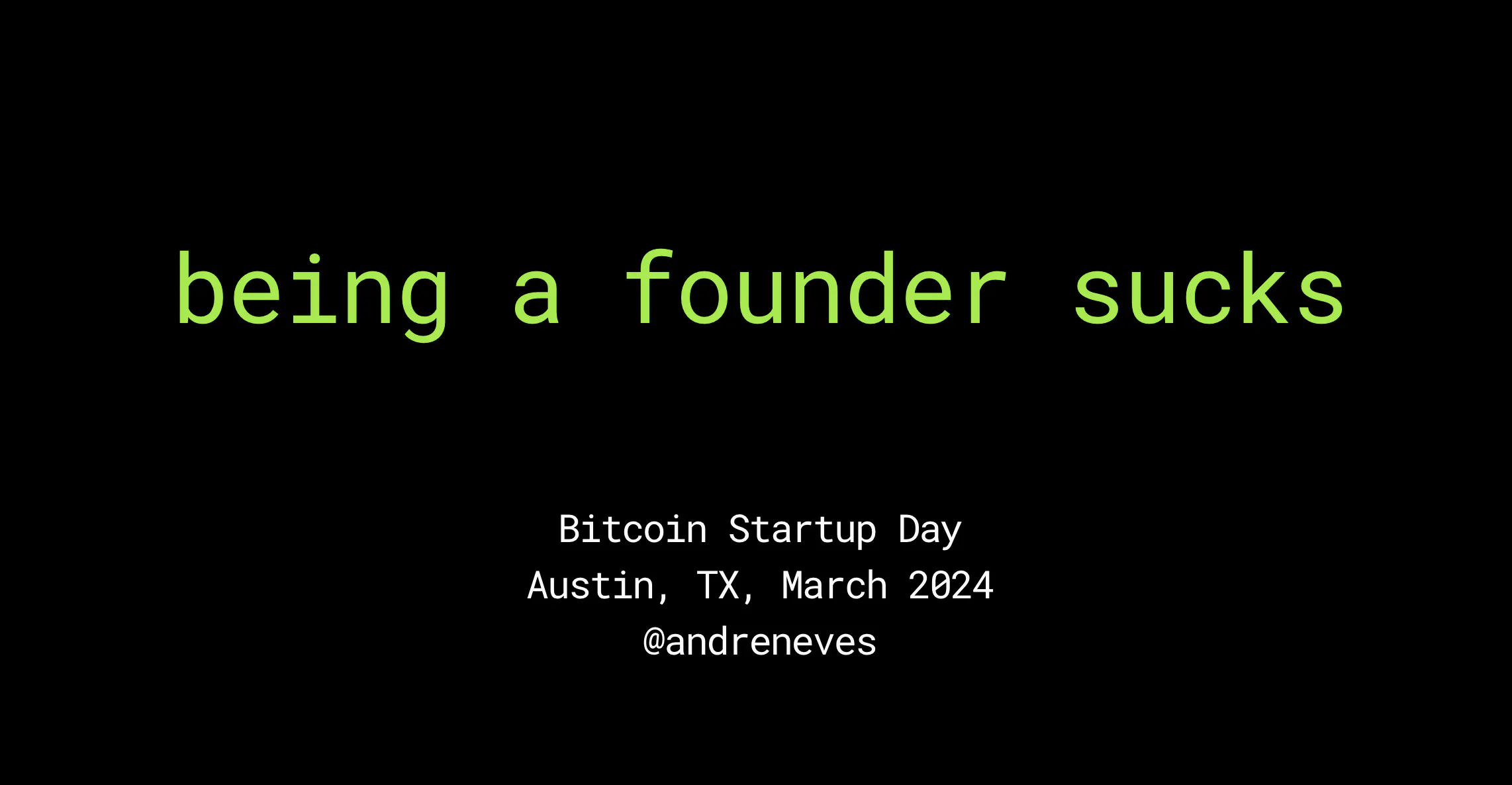 being a founder sucks

Bitcoin Startup Day
Austin, TX, March 2024
@andreneves